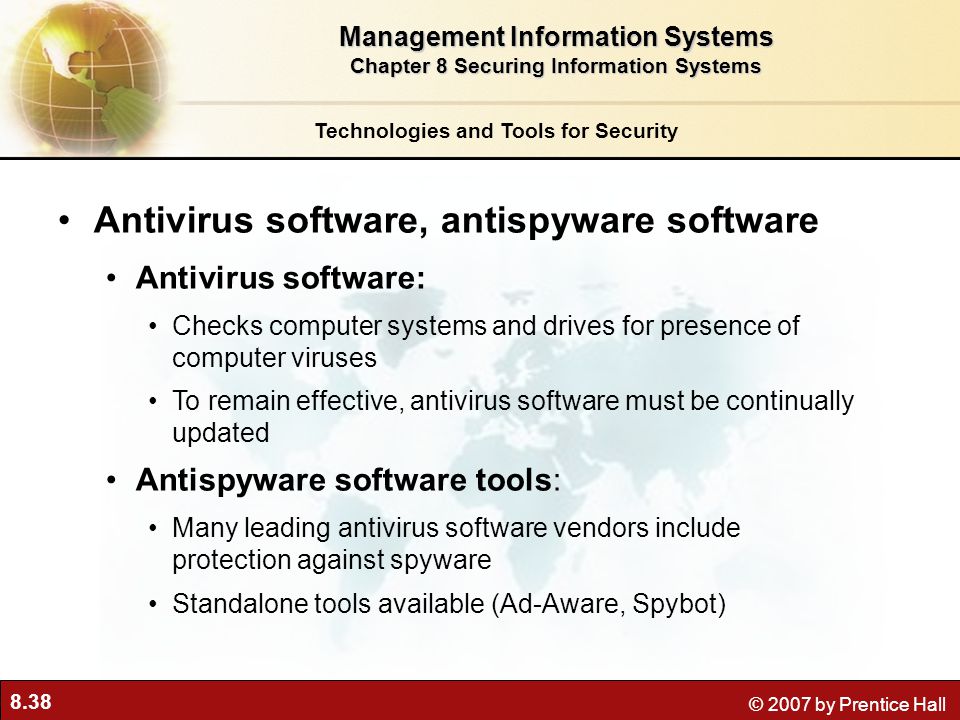 Management Information Systems
Chapter 8 Securing Information Systems

Technologies and Tools for Security

• Antivirus software, antispyware software

• Antivirus software:

• Checks computer systems and drives for presence of computer viruses

• To remain effective, antivirus software must be continually updated

• Antispyware software tools:

• Many leading antivirus software vendors include protection against spyware

• Standalone tools available (Ad-Aware, Spybot)

8.38

© 2007 by Prentice Hall